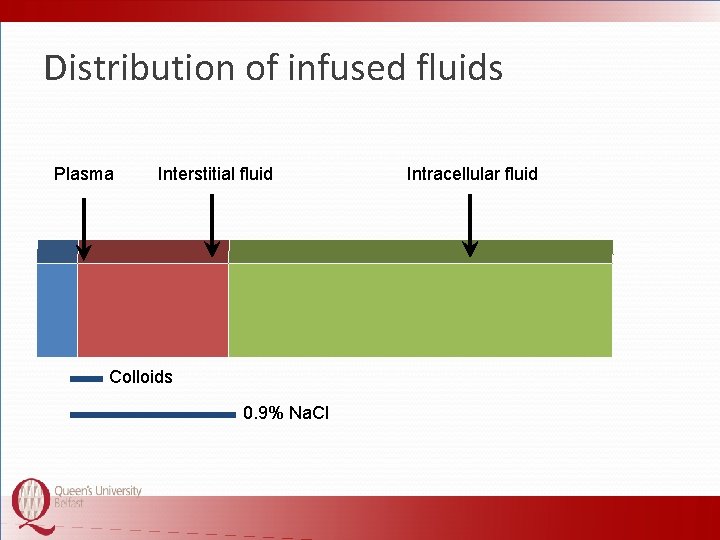 Distribution of infused fluids

Plasma
Interstitial fluid
Intracellular fluid

Colloids

0.9% NaCl

Queen's University Belfast